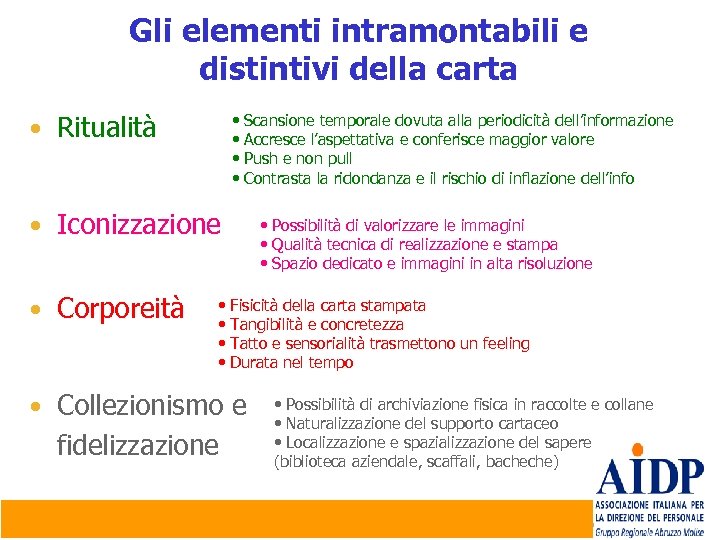 Gli elementi intramontabili e distintivi della carta

• Ritualità

• Scansione temporale dovuta alla periodicità dell'informazione
• Accresce l'aspettativa e conferisce maggior valore
• Push e non pull
• Contrasta la ridondanza e il rischio di inflazione dell'info

• Iconizzazione

• Possibilità di valorizzare le immagini
• Qualità tecnica di realizzazione e stampa
• Spazio dedicato e immagini in alta risoluzione

• Corporeità

• Fisicità della carta stampata
• Tangibilità e concretezza
• Tatto e sensorialità trasmettono un feeling
• Durata nel tempo

• Collezionismo e fidelizzazione

• Possibilità di archiviazione fisica in raccolte e collane
• Naturalizzazione del supporto cartaceo
• Localizzazione e spazializzazione del sapere (biblioteca aziendale, scaffali, bacheche)

AIDP
ASSOCIAZIONE ITALIANA PER LA DIREZIONE DEL PERSONALE
Gruppo Regionale Abruzzo Molise